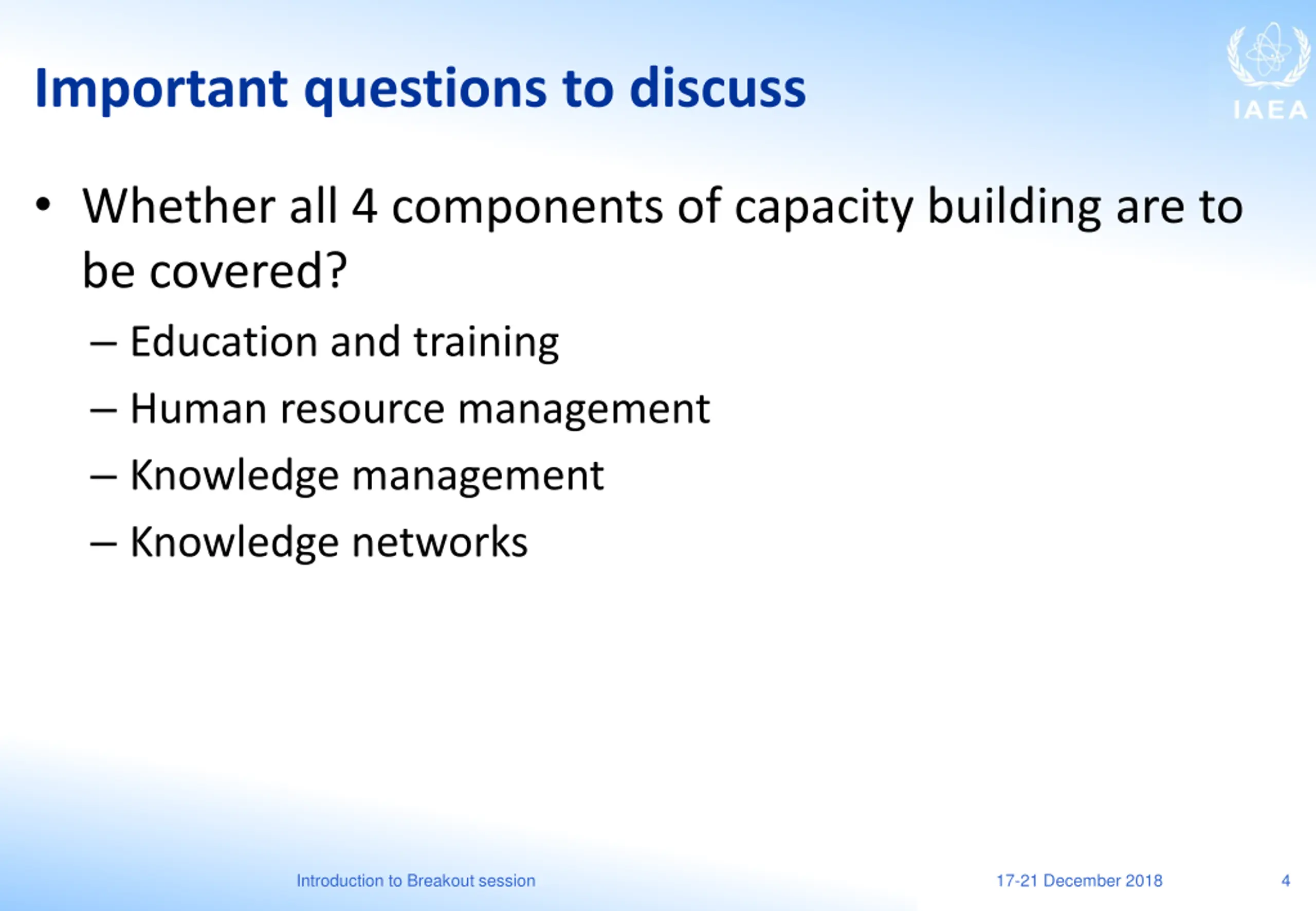 Important questions to discuss

IAEA

• Whether all 4 components of capacity building are to be covered?

– Education and training

– Human resource management

– Knowledge management

– Knowledge networks

Introduction to Breakout session

17-21 December 2018

4